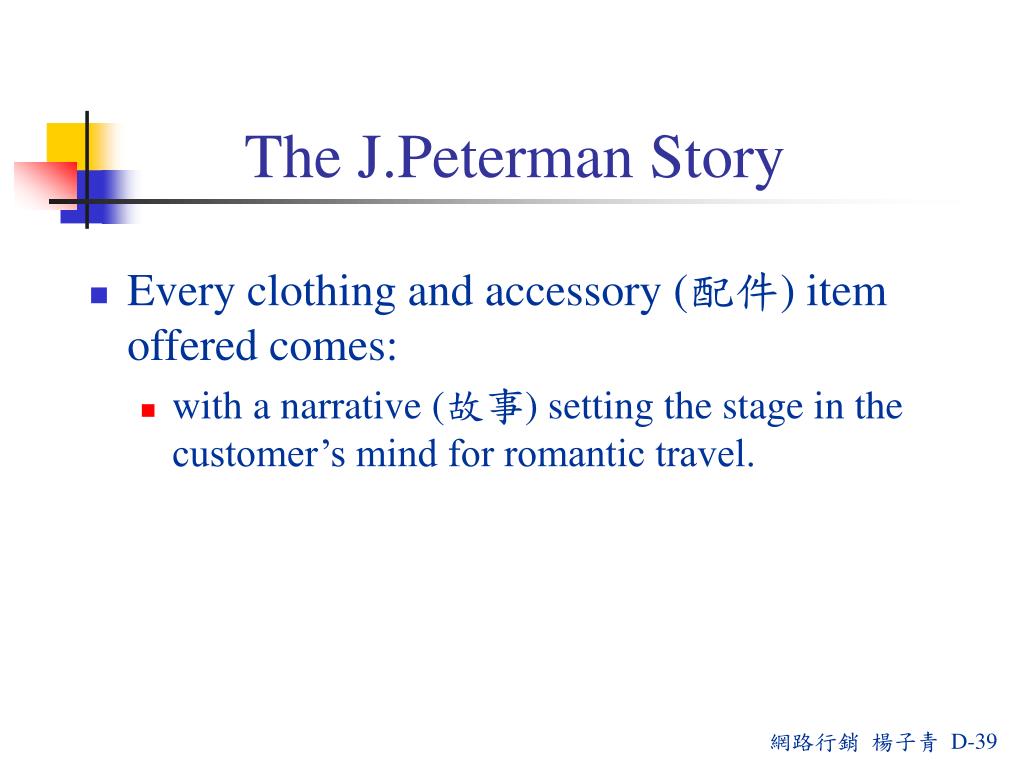 The J.Peterman Story

Every clothing and accessory (配件) item offered comes:

with a narrative (故事) setting the stage in the customer’s mind for romantic travel.

網路行銷 楊子青 D-39